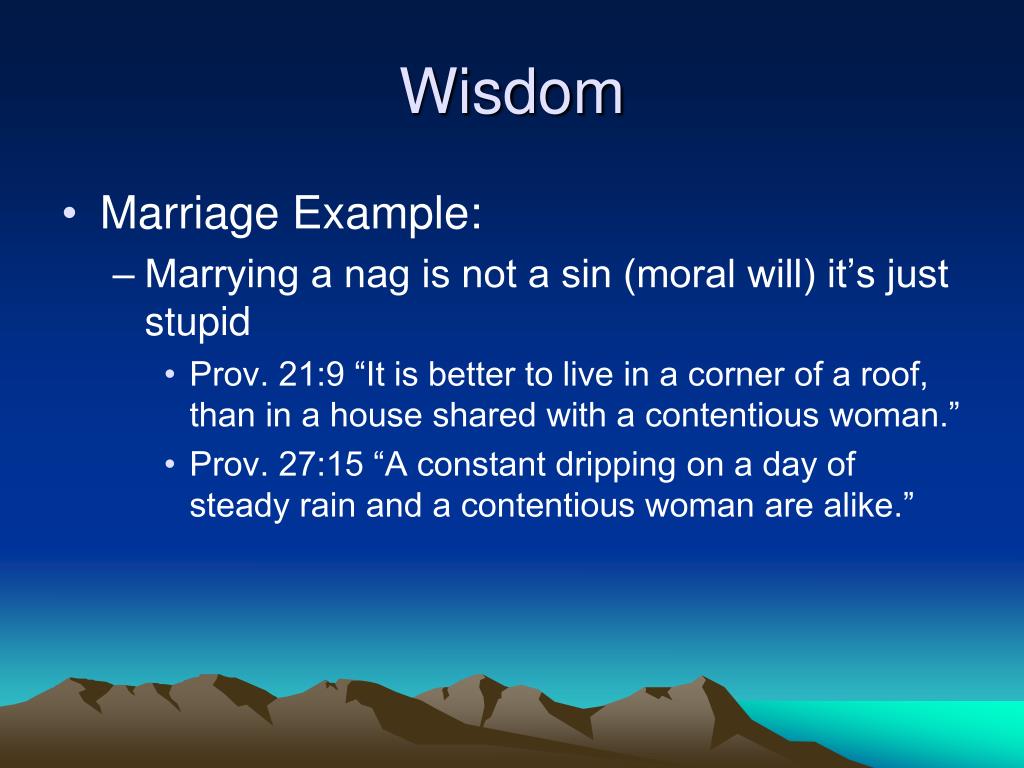 Wisdom

• Marriage Example:
– Marrying a nag is not a sin (moral will) it’s just stupid
• Prov. 21:9 “It is better to live in a corner of a roof, than in a house shared with a contentious woman.”
• Prov. 27:15 “A constant dripping on a day of steady rain and a contentious woman are alike.”